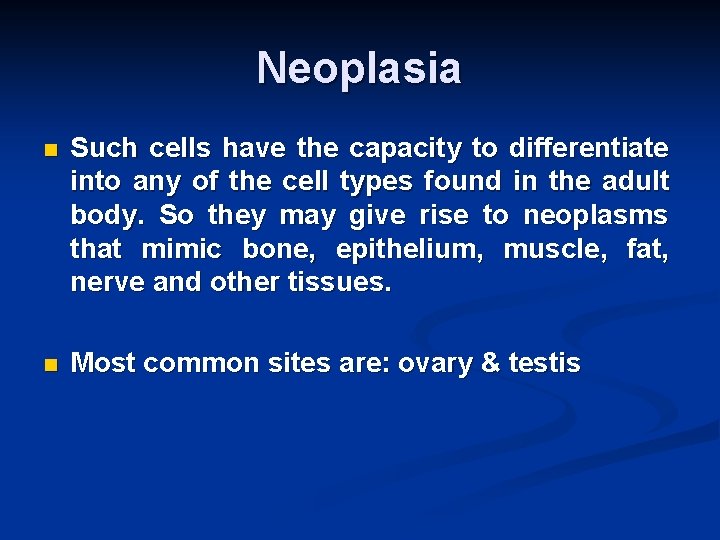 Neoplasia

- Such cells have the capacity to differentiate into any of the cell types found in the adult body. So they may give rise to neoplasms that mimic bone, epithelium, muscle, fat, nerve and other tissues.

- Most common sites are: ovary & testis